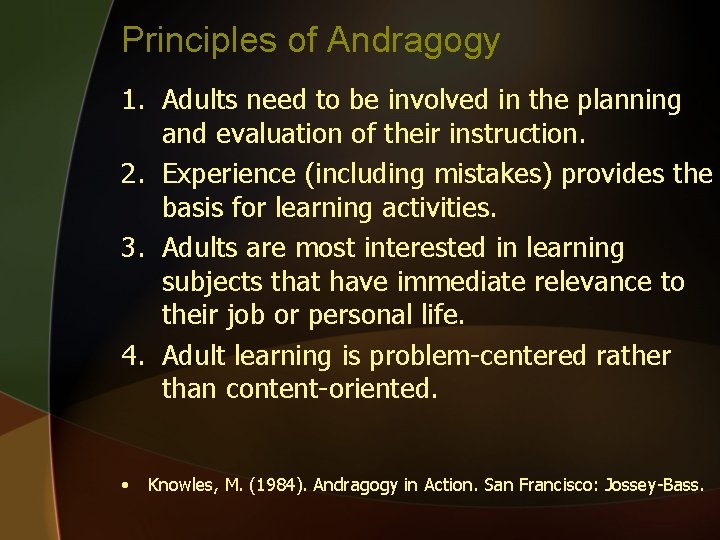 Principles of Andragogy

1. Adults need to be involved in the planning and evaluation of their instruction.
2. Experience (including mistakes) provides the basis for learning activities.
3. Adults are most interested in learning subjects that have immediate relevance to their job or personal life.
4. Adult learning is problem-centered rather than content-oriented.

• Knowles, M. (1984). Andragogy in Action. San Francisco: Jossey-Bass.